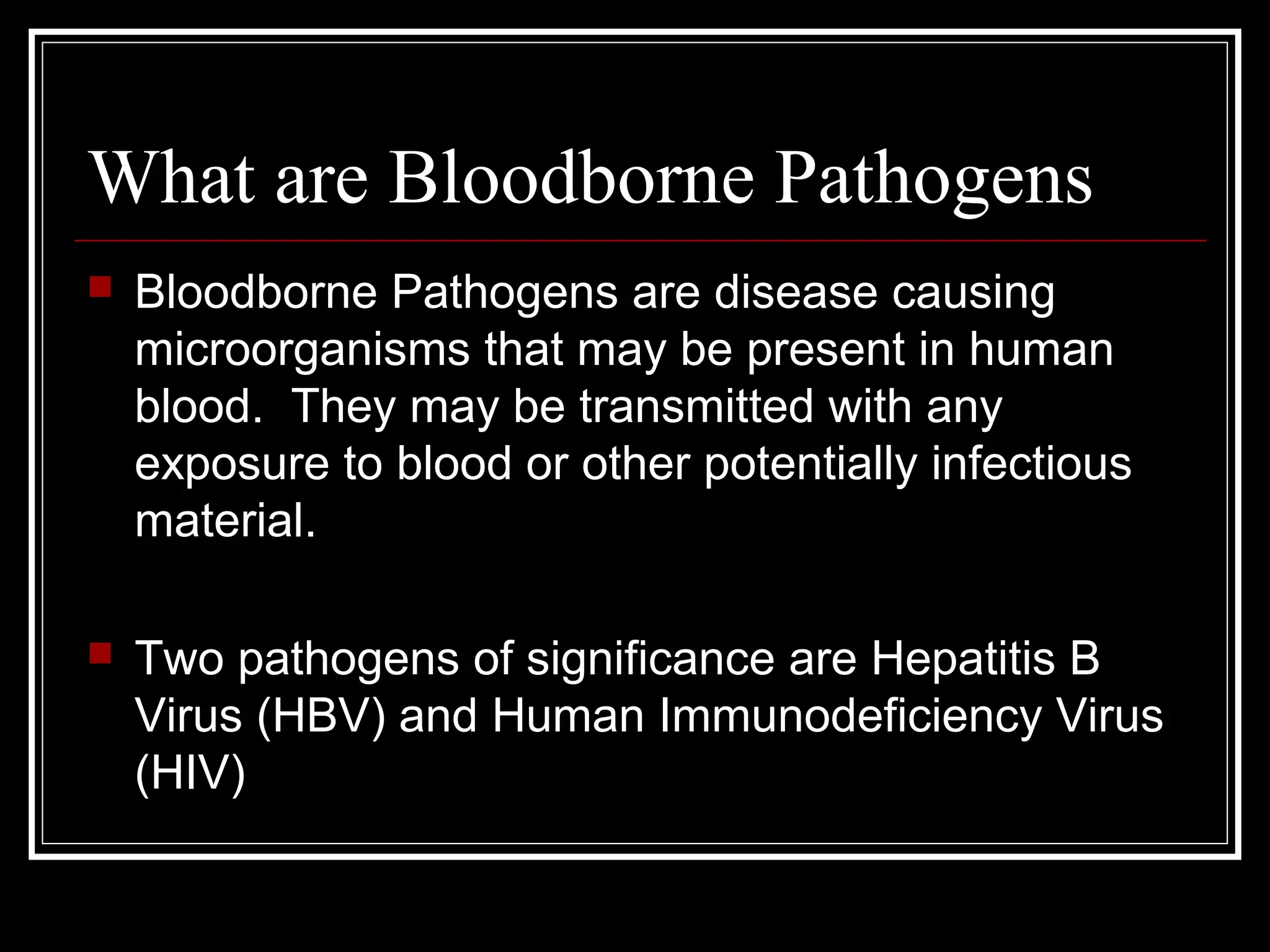 What are Bloodborne Pathogens

Bloodborne Pathogens are disease causing microorganisms that may be present in human blood.  They may be transmitted with any exposure to blood or other potentially infectious material.

Two pathogens of significance are Hepatitis B Virus (HBV) and Human Immunodeficiency Virus (HIV)